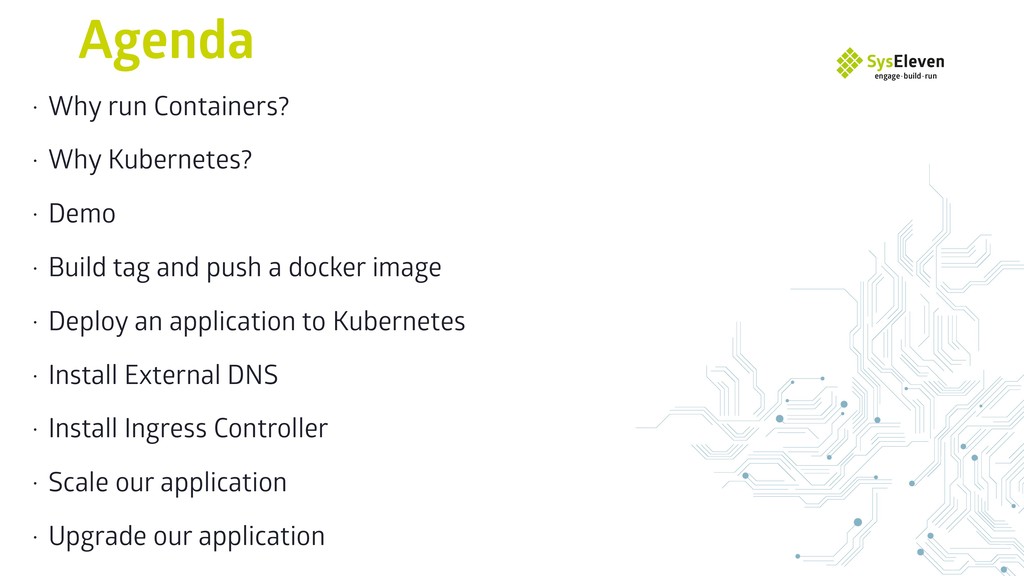 Agenda

SysEleven
engage·build·run

· Why run Containers?

· Why Kubernetes?

· Demo

· Build tag and push a docker image

· Deploy an application to Kubernetes

· Install External DNS

· Install Ingress Controller

· Scale our application

· Upgrade our application